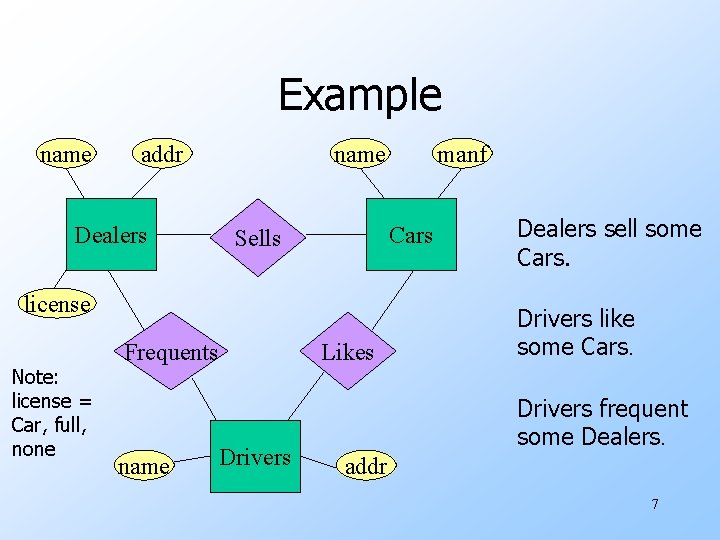 Example

name

addr

name

manf

Dealers

Sells

Cars

license

Frequents

Likes

Drivers

name

addr

Note: license = Car, full, none

Dealers sell some Cars.

Drivers like some Cars.

Drivers frequent some Dealers.

7